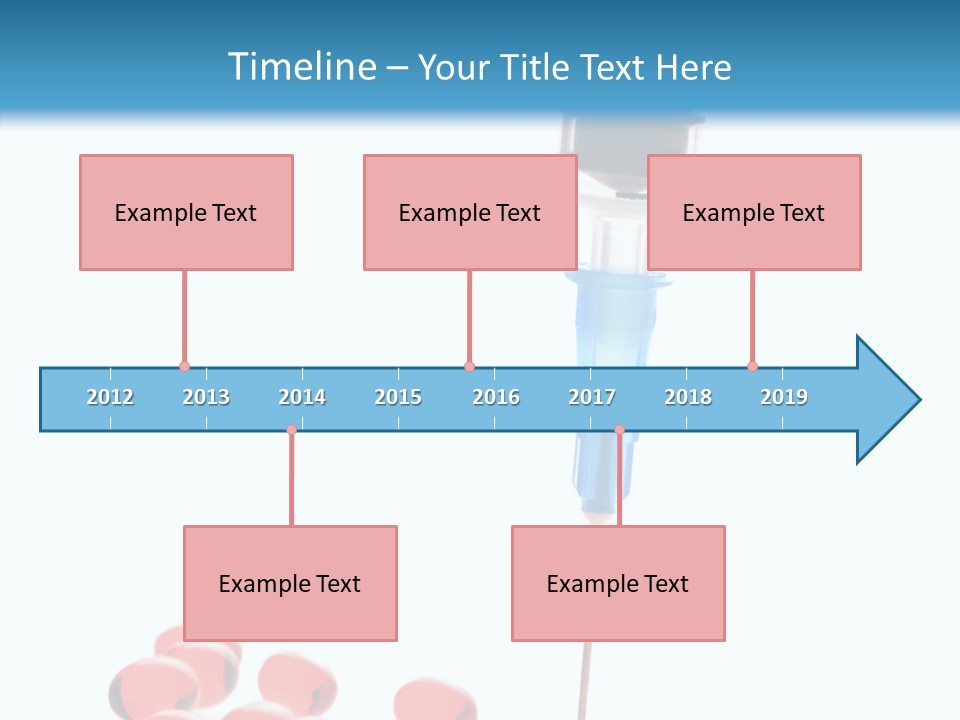 Timeline – Your Title Text Here

Example Text

Example Text

Example Text

2012 2013 2014 2015 2016 2017 2018 2019

Example Text

Example Text